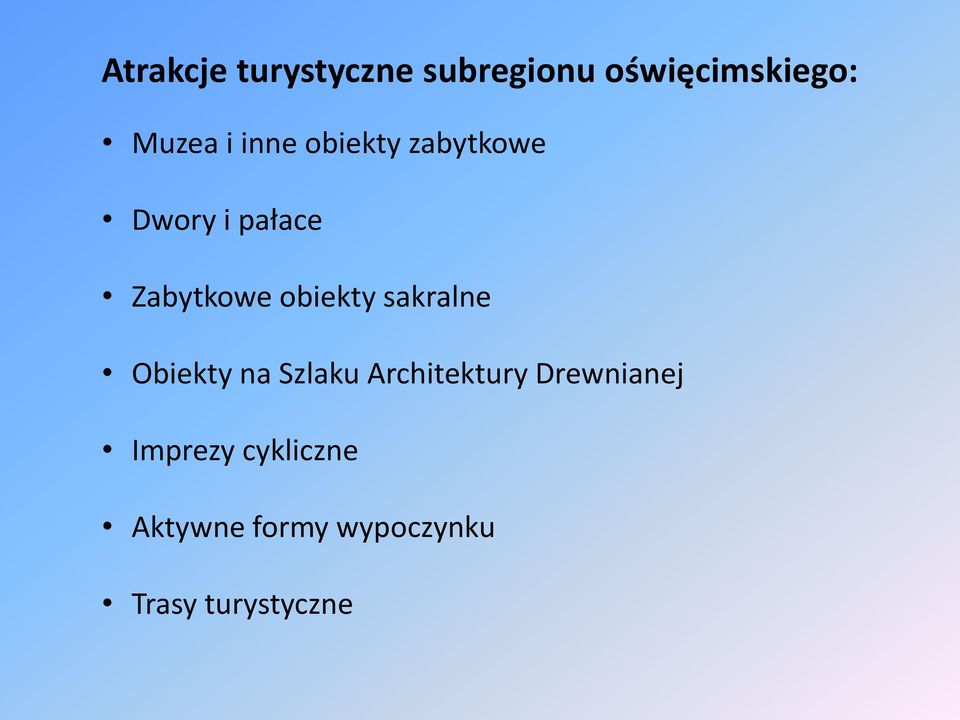 Atrakcje turystyczne subregionu oświęcimskiego:

• Muzea i inne obiekty zabytkowe

• Dwory i pałace

• Zabytkowe obiekty sakralne

• Obiekty na Szlaku Architektury Drewnianej

• Imprezy cykliczne

• Aktywne formy wypoczynku

• Trasy turystyczne